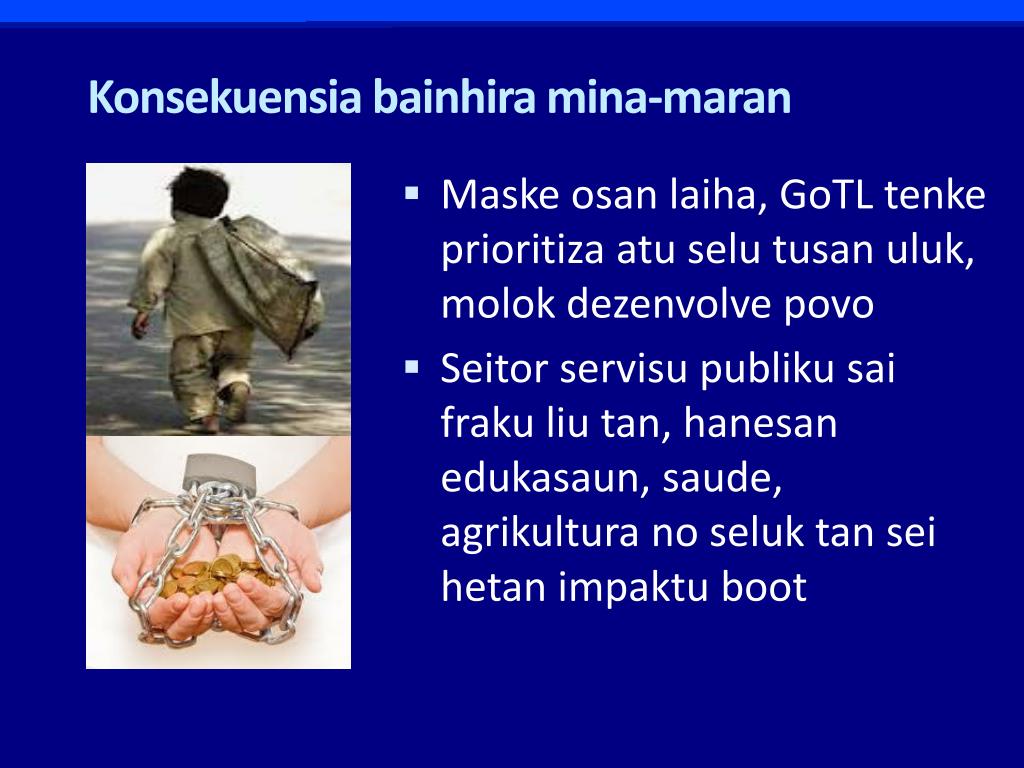 Konsekuensia bainhira mina-maran

▪ Maske osan laiha, GoTL tenke prioritiza atu selu tusan uluk, molok dezenvolve povo

▪ Seitor servisu publiku sai fraku liu tan, hanesan edukasaun, saude, agrikultura no seluk tan sei hetan impaktu boot